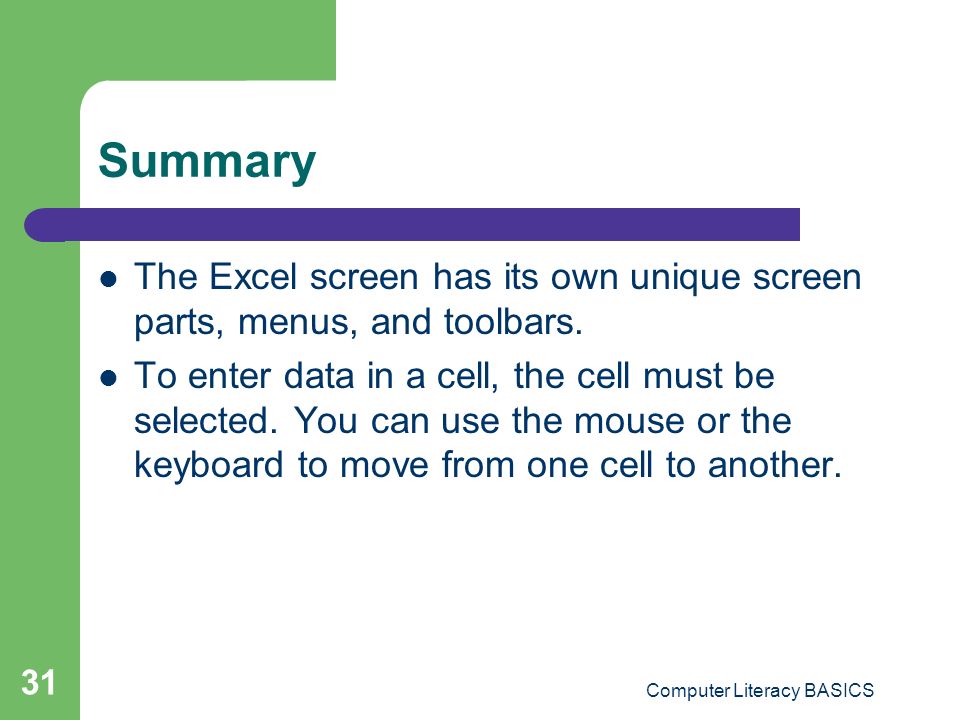 Summary

- The Excel screen has its own unique screen parts, menus, and toolbars.
- To enter data in a cell, the cell must be selected. You can use the mouse or the keyboard to move from one cell to another.

31

Computer Literacy BASICS